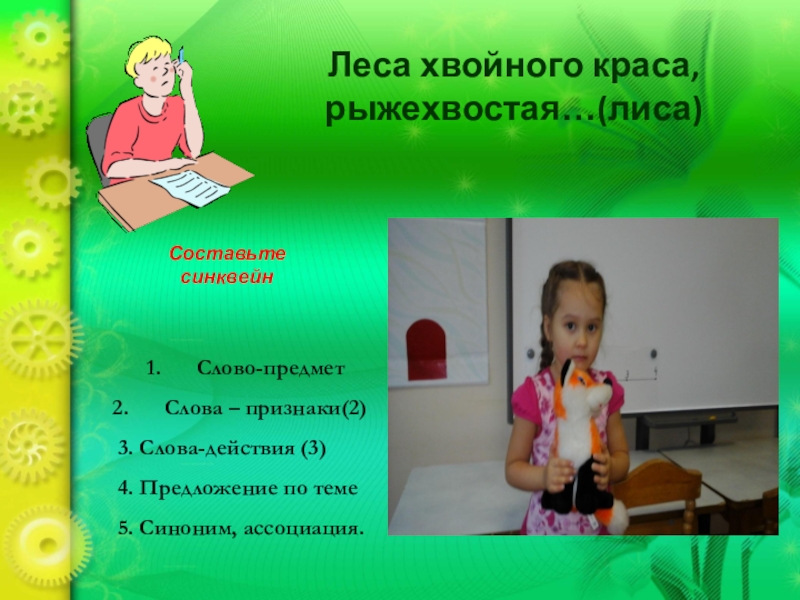 Леса хвойного краса, рыжехвостая…(лиса)

Составьте синквейн

1. Слово-предмет
2. Слова – признаки(2)
3. Слова-действия (3)
4. Предложение по теме
5. Синоним, ассоциация.